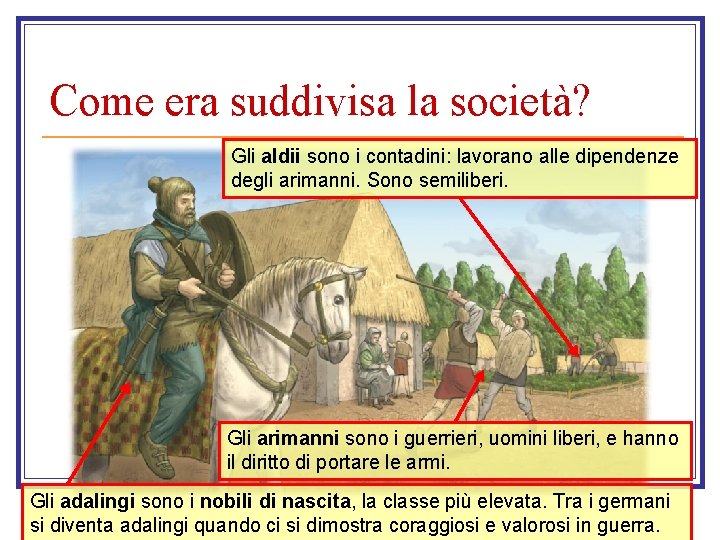 Come era suddivisa la società?

Gli aldii sono i contadini: lavorano alle dipendenze degli arimanni. Sono semiliberi.

Gli arimanni sono i guerrieri, uomini liberi, e hanno il diritto di portare le armi.

Gli adalingi sono i nobili di nascita, la classe più elevata. Tra i germani si diventa adalingi quando ci si dimostra coraggiosi e valorosi in guerra.